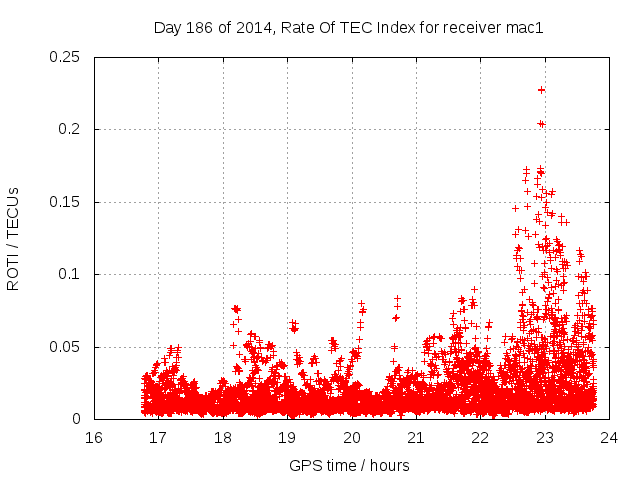 Day 186 of 2014, Rate Of TEC Index for receiver mac1

ROTI / TECUs

0.25
0.2
0.15
0.1
0.05
0

16 17 18 19 20 21 22 23 24

GPS time / hours